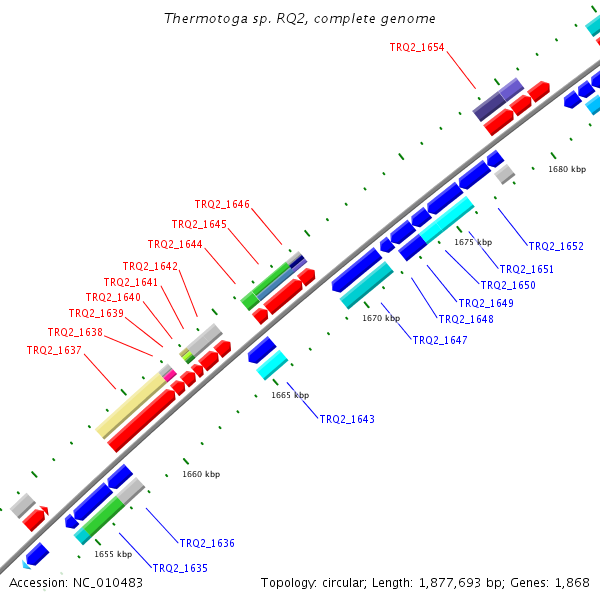 Thermotoga sp. RQ2, complete genome

TRQ2_1654

1680 kbp

TRQ2_1646
TRQ2_1645
TRQ2_1644
TRQ2_1642
TRQ2_1641
TRQ2_1640
TRQ2_1639
TRQ2_1638
TRQ2_1637

1675 kbp
TRQ2_1652
TRQ2_1651
TRQ2_1650
TRQ2_1649
TRQ2_1648
1670 kbp
TRQ2_1647

1665 kbp
TRQ2_1643

1660 kbp

TRQ2_1636
1655 kbp
TRQ2_1635

Accession: NC_010483

Topology: circular; Length: 1,877,693 bp; Genes: 1,868